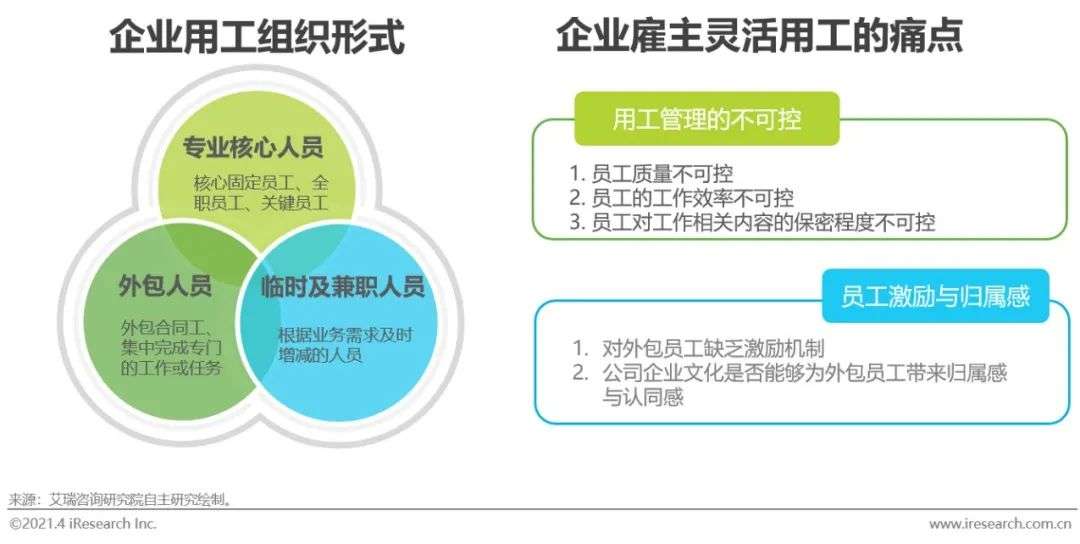 企业用工组织形式

专业核心人员

核心固定员工、全职员工、关键员工

外包人员

外包合同工、集中完成专门的工作或任务

临时及兼职人员

根据业务需求及时增减的人员

企业雇主灵活用工的痛点

用工管理的不可控

1. 员工质量不可控
2. 员工的工作效率不可控
3. 员工对工作相关内容的保密程度不可控

员工激励与归属感

1. 对外包员工缺乏激励机制
2. 公司企业文化是否能够为外包员工带来归属感与认同感

来源：艾瑞咨询研究院自主研究绘制。

©2021.4 iResearch Inc.

www.iresearch.com.cn